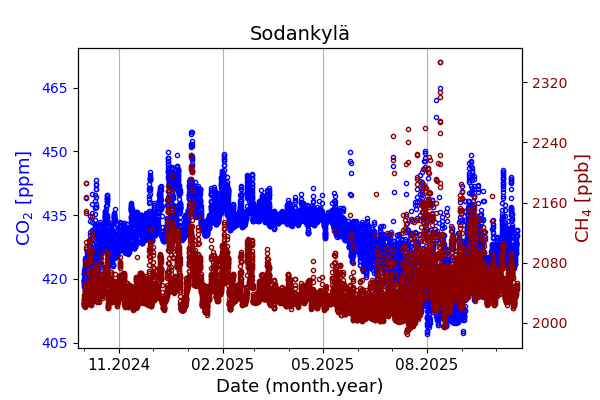 Sodankylä

$CO_2$ [ppm]

465
450
435
420
405

$CH_4$ [ppb]

2320
2240
2160
2080
2000

11.2024
02.2025
05.2025
08.2025

Date (month.year)